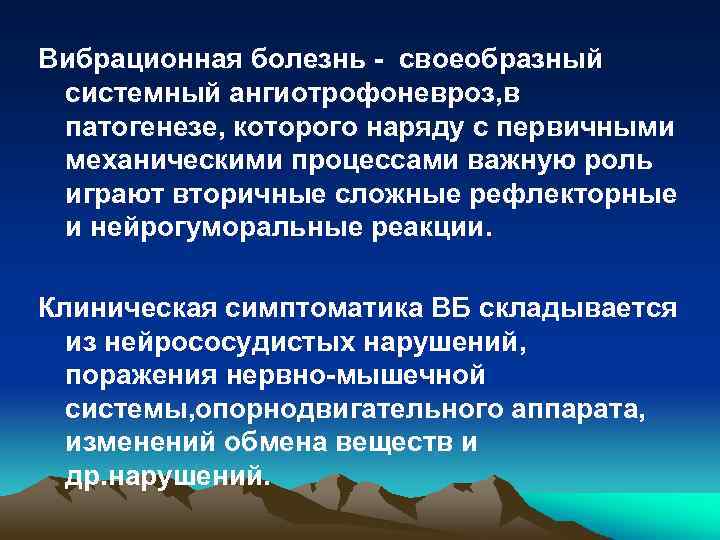 Вибрационная болезнь - своеобразный системный ангиотрофоневроз,в патогенезе, которого наряду с первичными механическими процессами важную роль играют вторичные сложные рефлекторные и нейрогуморальные реакции.

Клиническая симптоматика ВБ складывается из нейрососудистых нарушений, поражения нервно-мышечной системы,опорнодвигательного аппарата, изменений обмена веществ и др.нарушений.